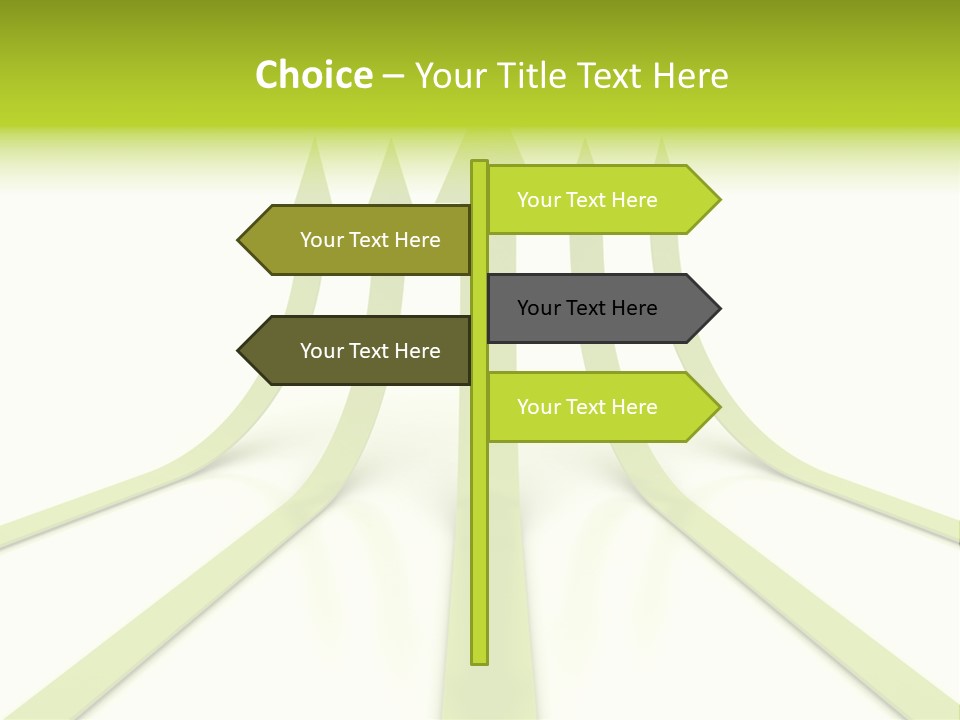 Choice – Your Title Text Here

Your Text Here

Your Text Here

Your Text Here

Your Text Here

Your Text Here